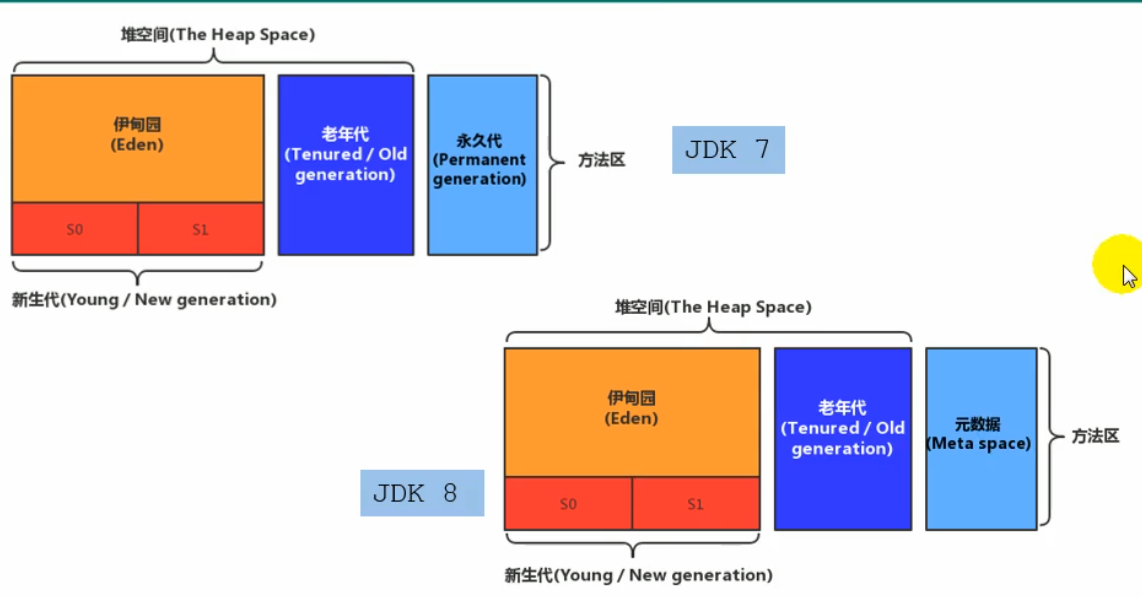 堆空间(The Heap Space)

伊甸园
(Eden)

S0

S1

老年代
(Tenured / Old generation)

永久代
(Permanent generation)

方法区

JDK 7

新生代(Young / New generation)

堆空间(The Heap Space)

伊甸园
(Eden)

S0

S1

老年代
(Tenured / Old generation)

元数据
(Meta space)

方法区

JDK 8

新生代(Young / New generation)